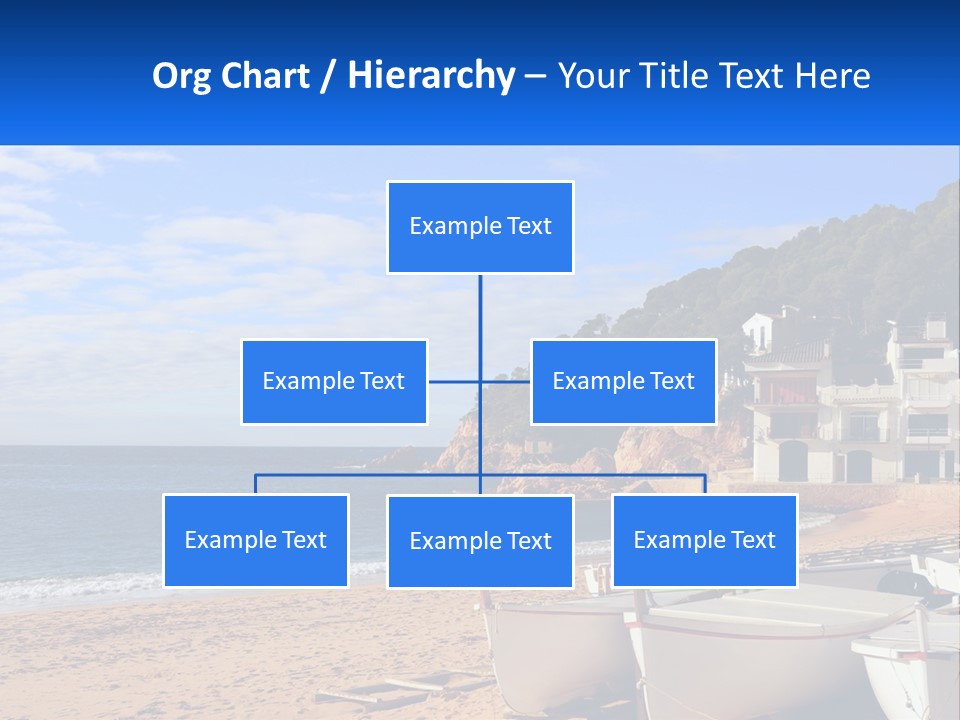 Org Chart / Hierarchy – Your Title Text Here

Example Text

Example Text

Example Text

Example Text

Example Text

Example Text